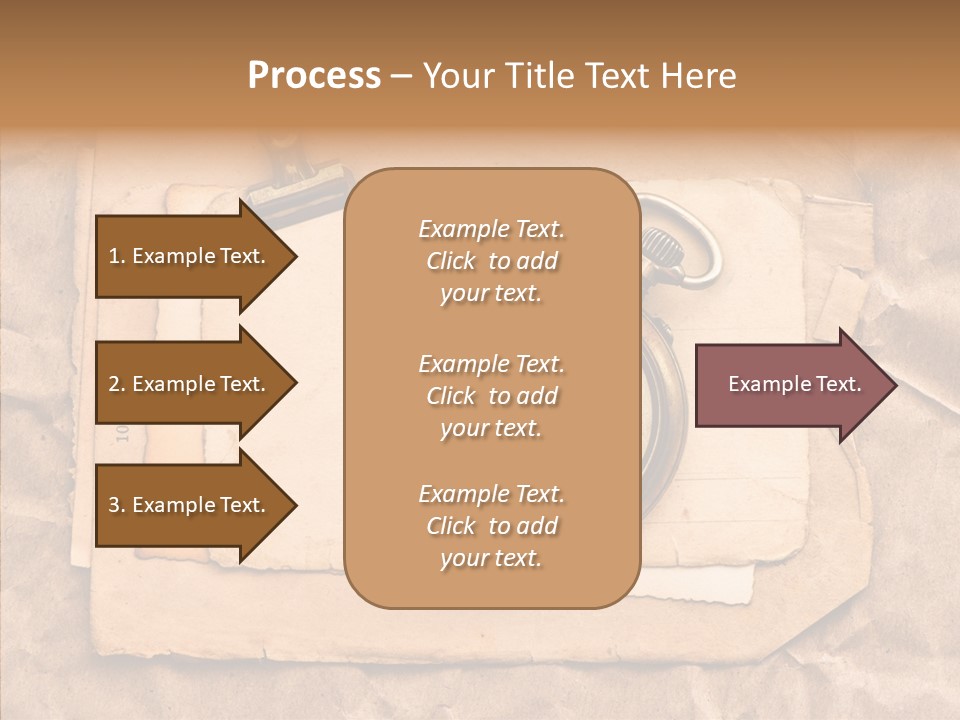 Process – Your Title Text Here

1. Example Text.

2. Example Text.

3. Example Text.

Example Text. Click to add your text.

Example Text. Click to add your text.

Example Text. Click to add your text.

Example Text.